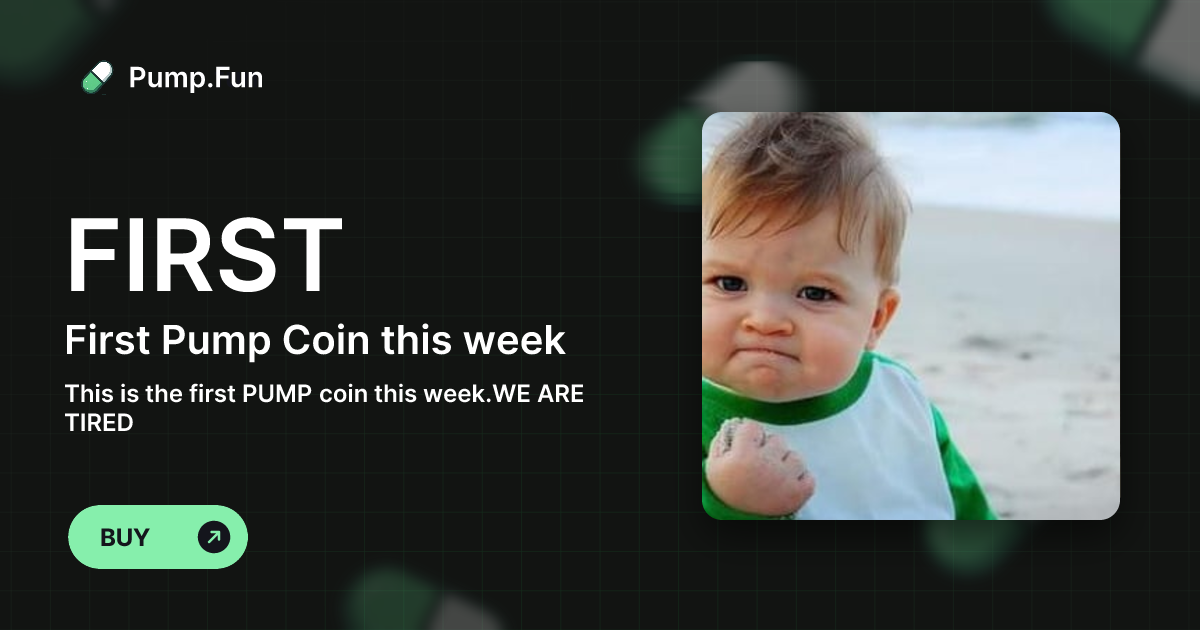 Pump.Fun

FIRST

First Pump Coin this week

This is the first PUMP coin this week.WE ARE TIRED

BUY